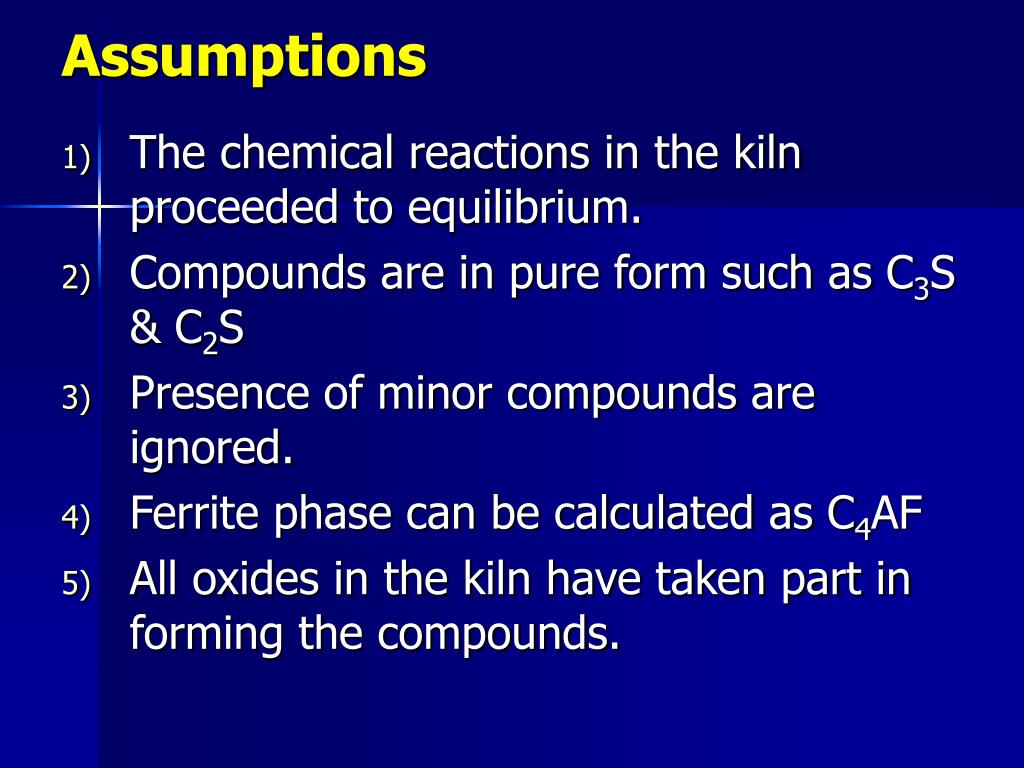 Assumptions

1) The chemical reactions in the kiln proceeded to equilibrium.
2) Compounds are in pure form such as $C_3S$ & $C_2S$
3) Presence of minor compounds are ignored.
4) Ferrite phase can be calculated as $C_4AF$
5) All oxides in the kiln have taken part in forming the compounds.